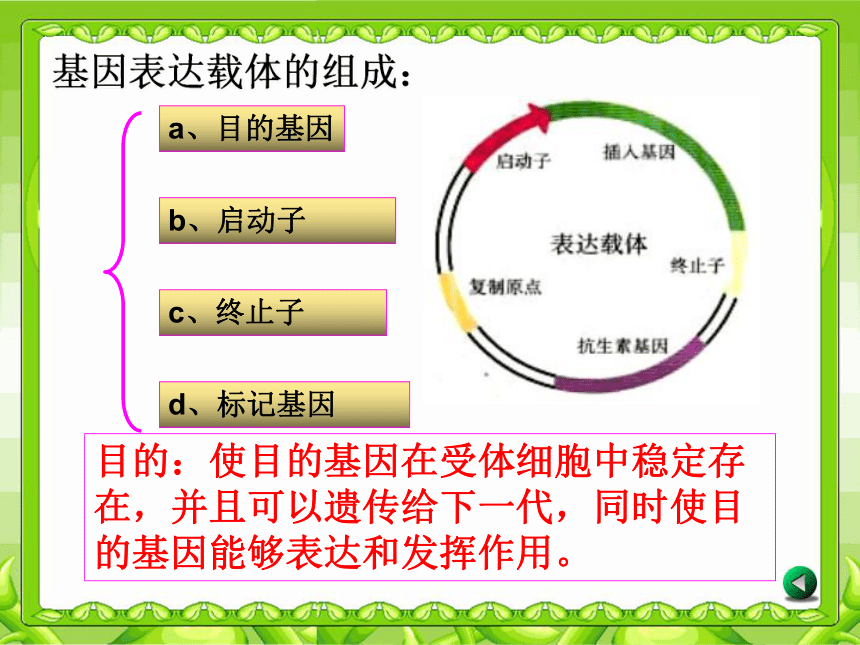 基因表达载体的组成：

a、目的基因

b、启动子

c、终止子

d、标记基因

启动子
插入基因
表达载体
终止子
复制原点
抗生素基因

目的：使目的基因在受体细胞中稳定存在，并且可以遗传给下一代，同时使目的基因能够表达和发挥作用。